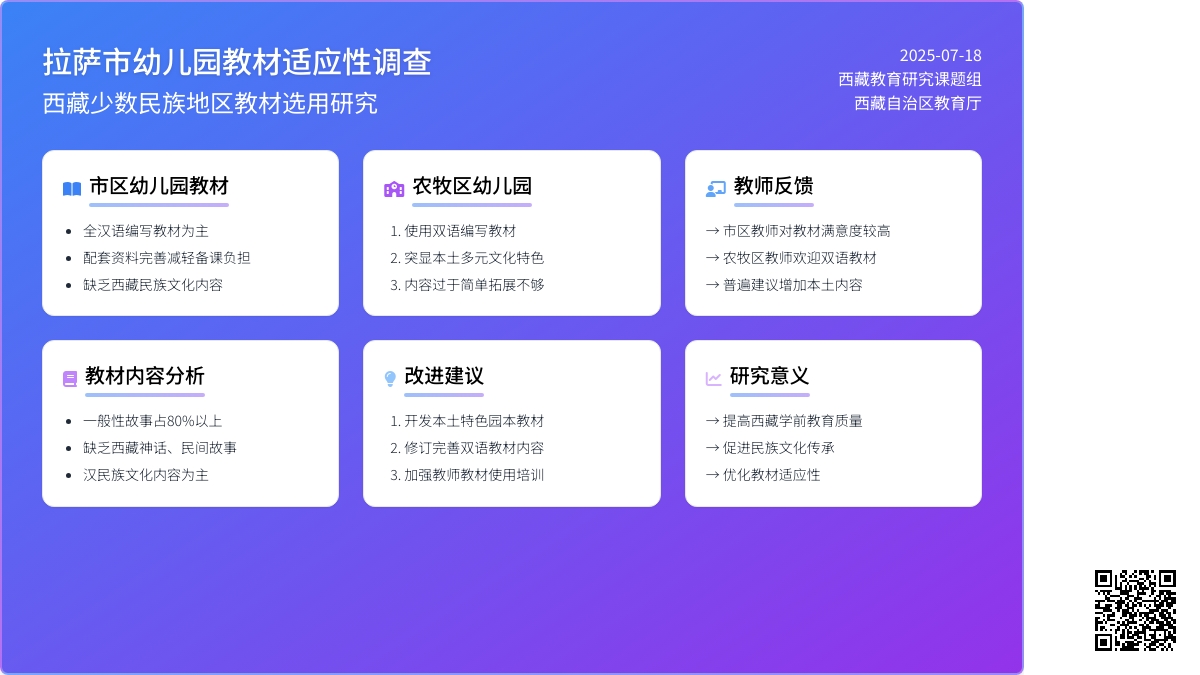 拉萨市幼儿园教材适应性调查
西藏少数民族地区教材选用研究

2025-07-18
西藏教育研究课题组
西藏自治区教育厅

市区幼儿园教材
- 全汉语编写教材为主
- 配套资料完善减轻备课负担
- 缺乏西藏民族文化内容

农牧区幼儿园
1. 使用双语编写教材
2. 突显本土多元文化特色
3. 内容过于简单拓展不够

教师反馈
→ 市区教师对教材满意度较高
→ 农牧区教师欢迎双语教材
→ 普遍建议增加本土内容

教材内容分析
- 一般性故事占80%以上
- 缺乏西藏神话、民间故事
- 汉民族文化内容为主

改进建议
1. 开发本土特色园本教材
2. 修订完善双语教材内容
3. 加强教师教材使用培训

研究意义
→ 提高西藏学前教育质量
→ 促进民族文化传承
→ 优化教材适应性